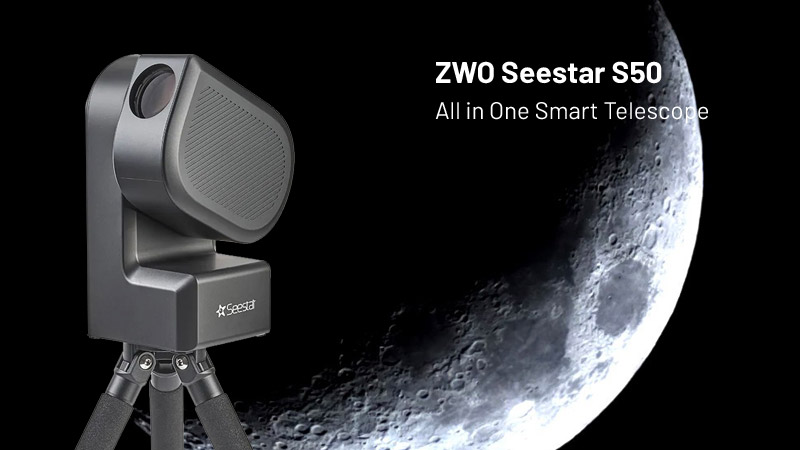 ZWO Seestar S50
All in One Smart Telescope

Seestar